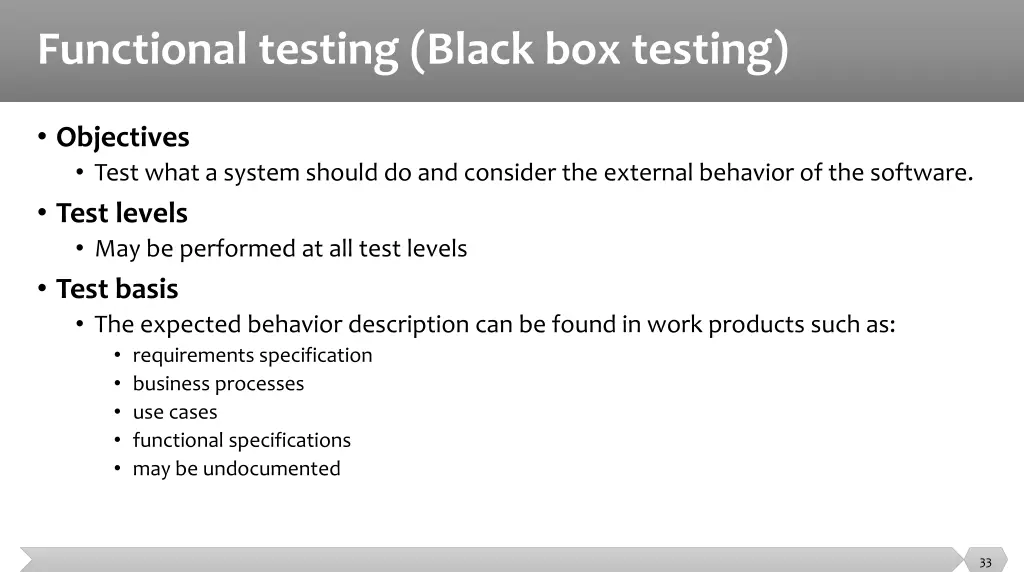 Functional testing (Black box testing)

• Objectives
  • Test what a system should do and consider the external behavior of the software.
• Test levels
  • May be performed at all test levels
• Test basis
  • The expected behavior description can be found in work products such as:
    • requirements specification
    • business processes
    • use cases
    • functional specifications
    • may be undocumented

33